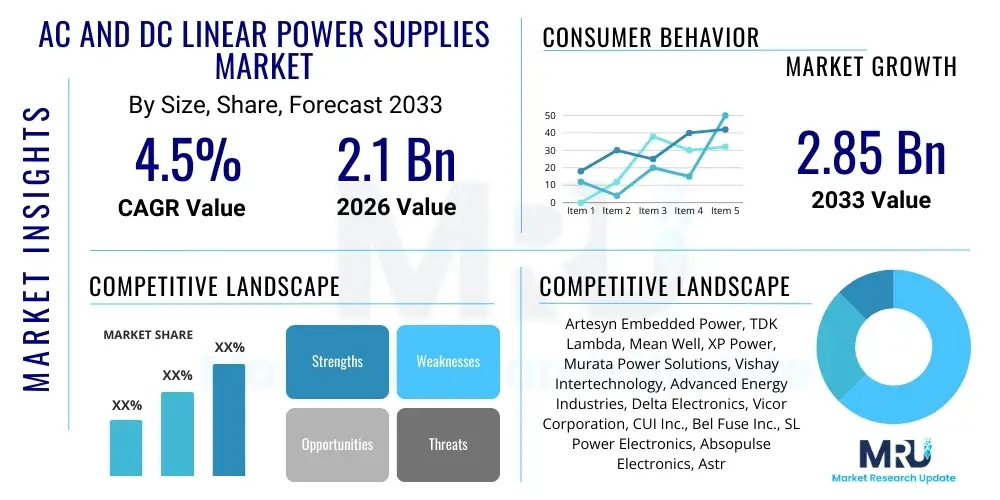 MARKET INSIGHTS

AC AND DC LINEAR POWER SUPPLIES MARKET

By Size, Share, Forecast 2033

4.5%
CAGR Value

2.1 Bn
2026 Value

CONSUMER BEHAVIOR

MARKET GROWTH

50
40
30
20
10
0
Item 1 Item 2 Item 3 Item 4 Item 5

2.85 Bn
2033 Value

COMPETITIVE LANDSCAPE

MARKET SHARE

XX%
XX%
XX%

Strengths
Weaknesses
Opportunities
Threats

COMPETITIVE LANDSCAPE

Artesyn Embedded Power, TDK Lambda, Mean Well, XP Power, Murata Power Solutions, Vishay Intertechnology, Advanced Energy Industries, Delta Electronics, Vicor Corporation, CUI Inc., Bel Fuse Inc., SL Power Electronics, Absopulse Electronics, Astr

MRU
Market Research Update